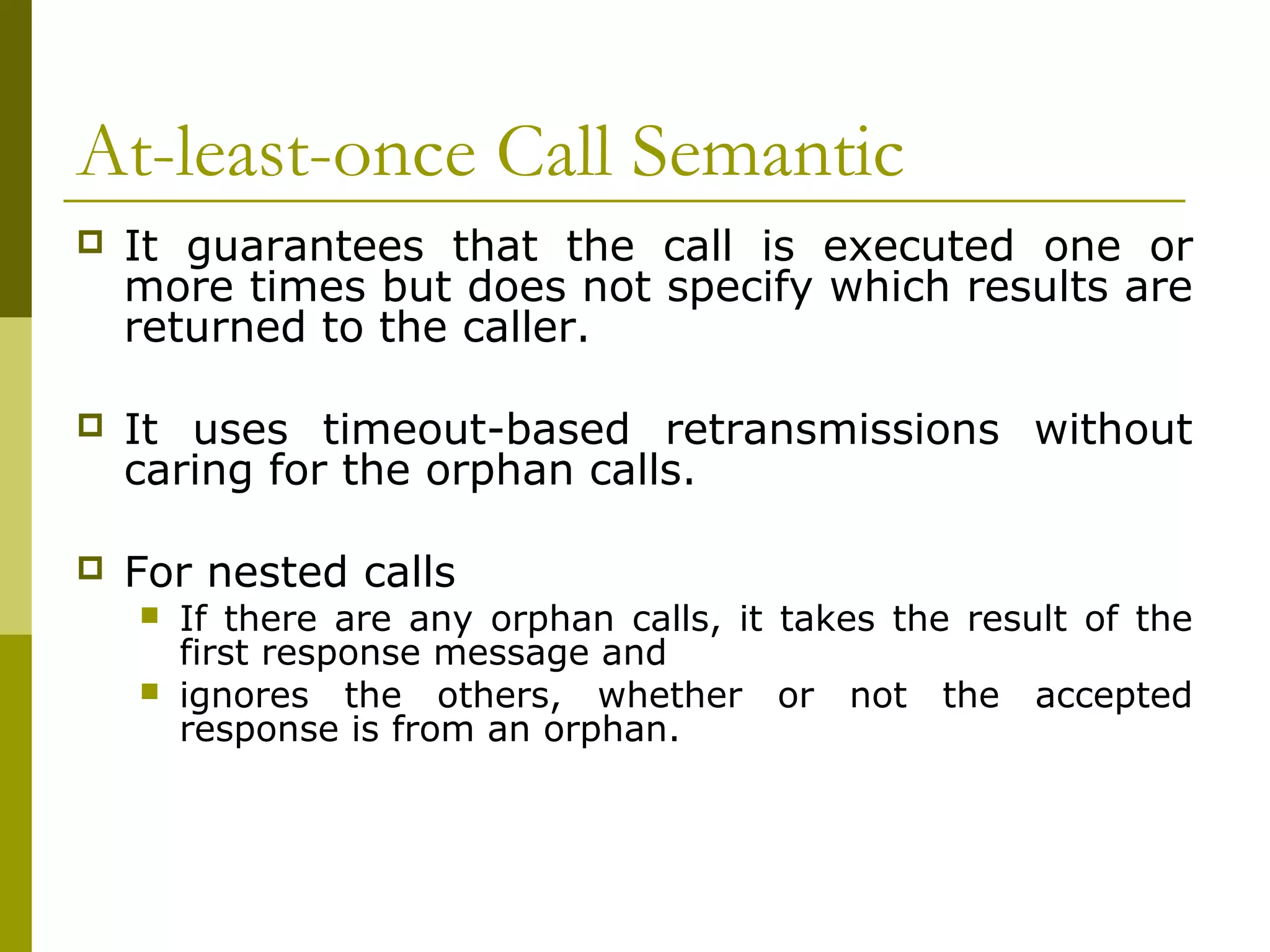 At-least-once Call Semantic

It guarantees that the call is executed one or more times but does not specify which results are returned to the caller.

It uses timeout-based retransmissions without caring for the orphan calls.

For nested calls

If there are any orphan calls, it takes the result of the first response message and

ignores the others, whether or not the accepted response is from an orphan.